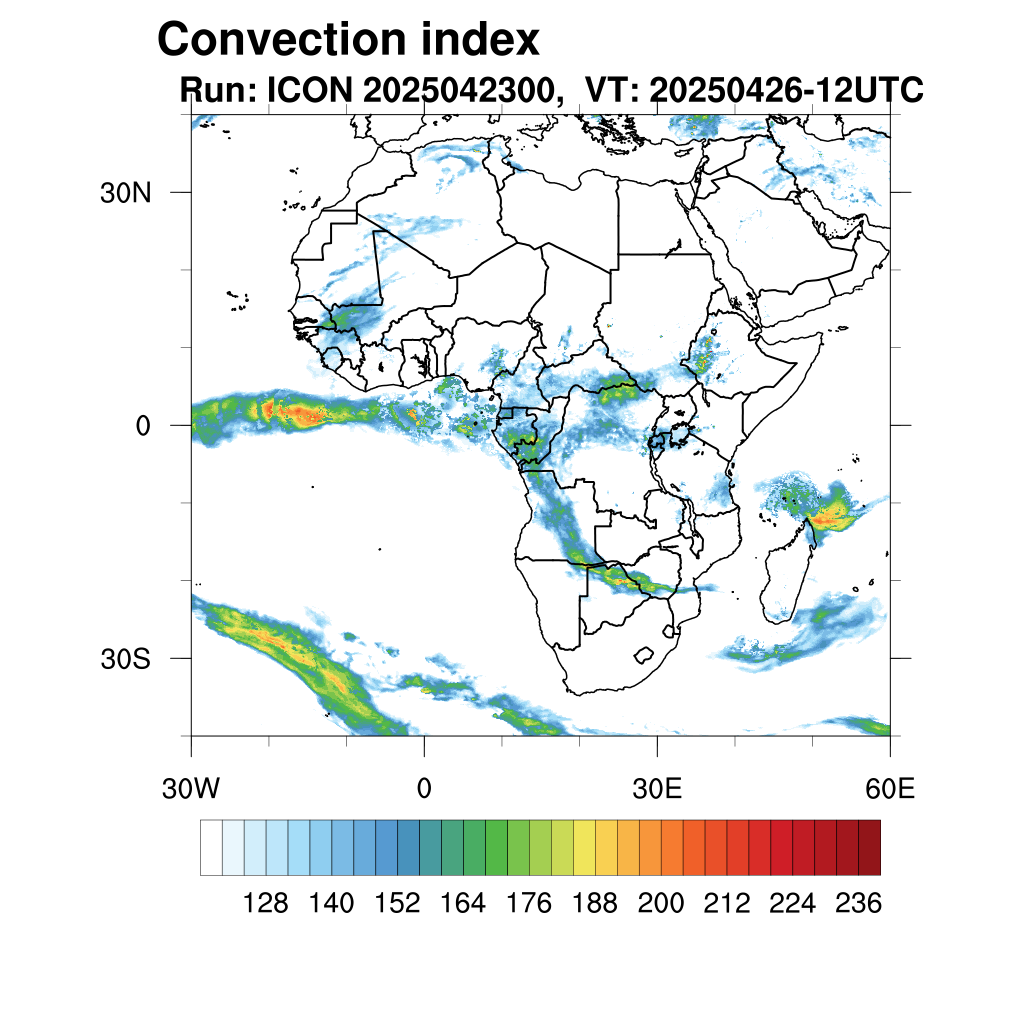 Convection index
Run: ICON 2025042300, VT: 20250426-12UTC

30N
0
30S

30W
0
30E
60E

128 140 152 164 176 188 200 212 224 236